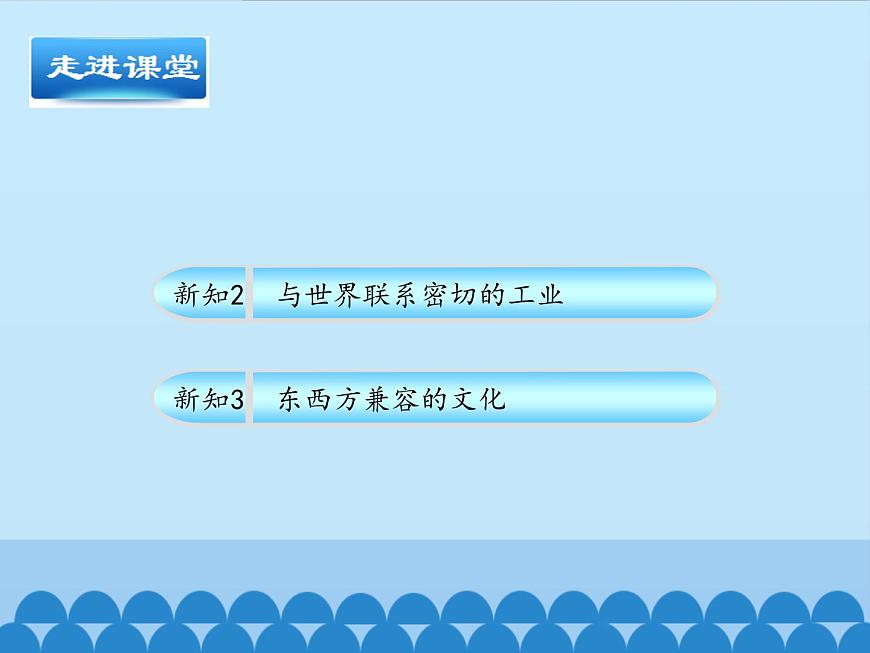 走进课堂

新知2 与世界联系密切的工业

新知3 东西方兼容的文化